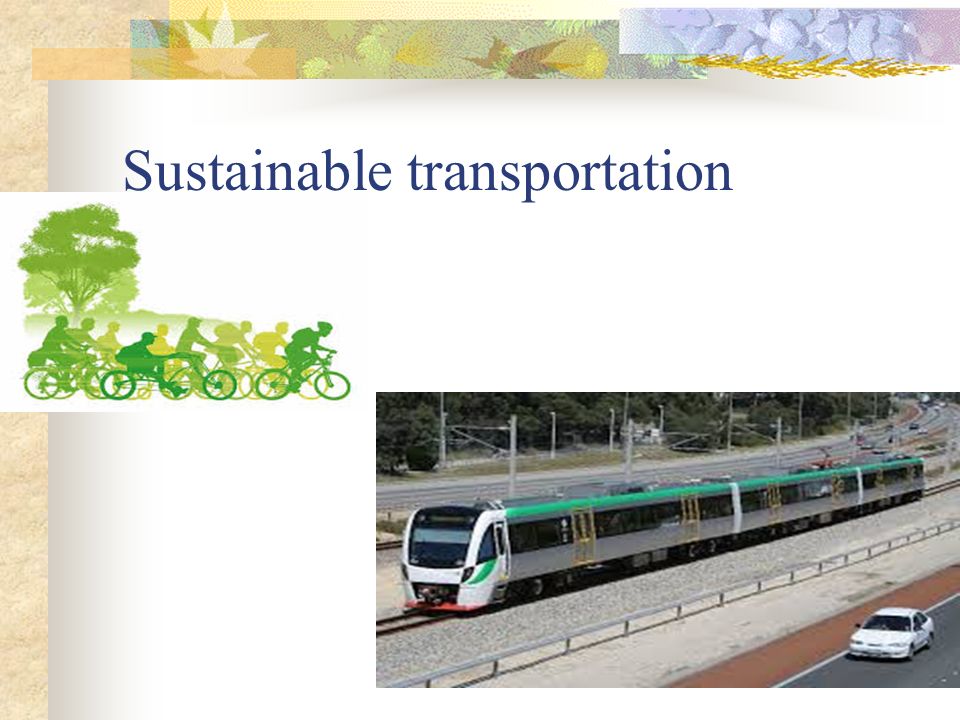 Sustainable transportation